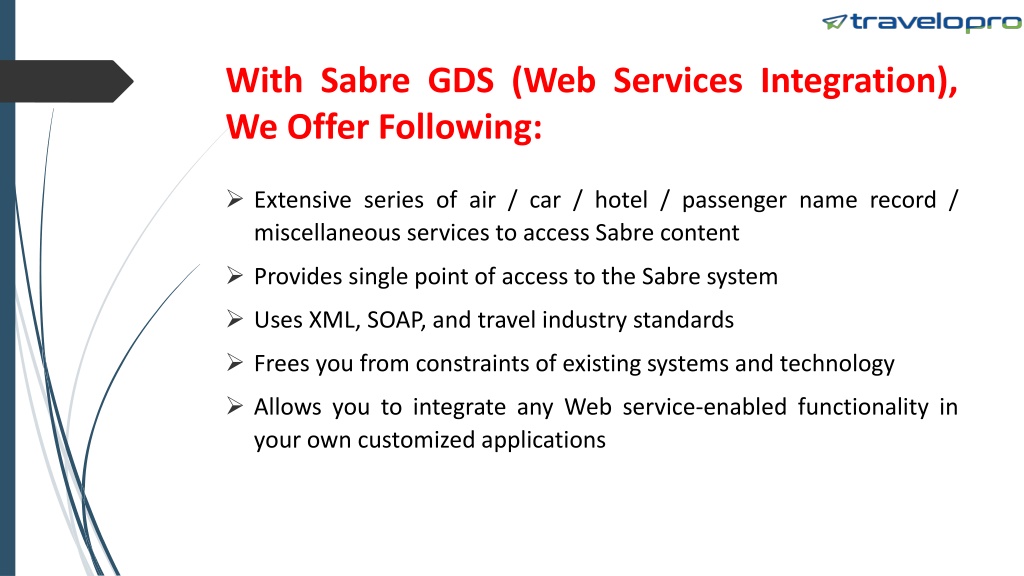 travelopro

With Sabre GDS (Web Services Integration), We Offer Following:

➢ Extensive series of air / car / hotel / passenger name record / miscellaneous services to access Sabre content

➢ Provides single point of access to the Sabre system

➢ Uses XML, SOAP, and travel industry standards

➢ Frees you from constraints of existing systems and technology

➢ Allows you to integrate any Web service-enabled functionality in your own customized applications